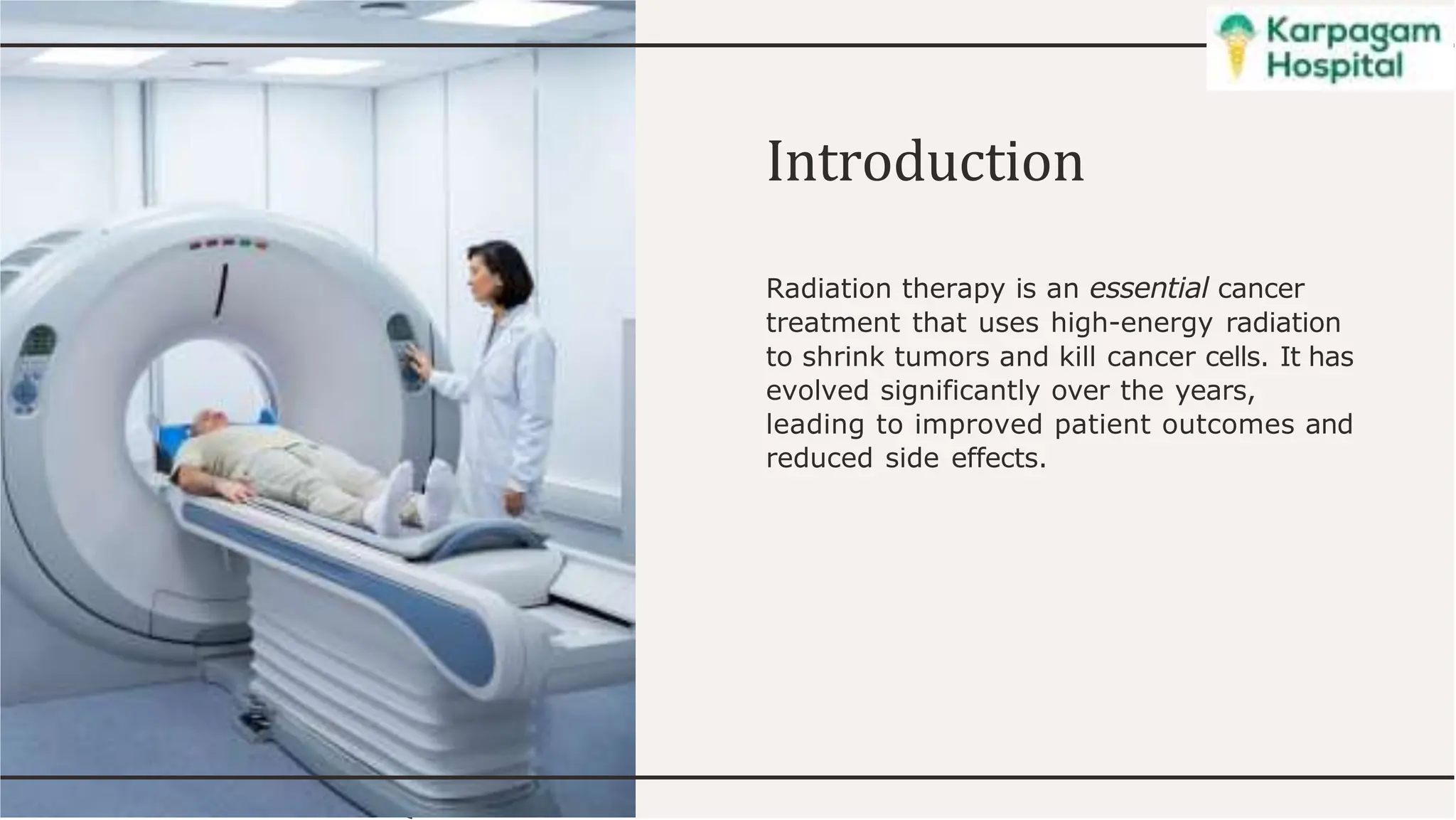 Karpagam Hospital

Introduction

Radiation therapy is an essential cancer treatment that uses high-energy radiation to shrink tumors and kill cancer cells. It has evolved significantly over the years, leading to improved patient outcomes and reduced side effects.